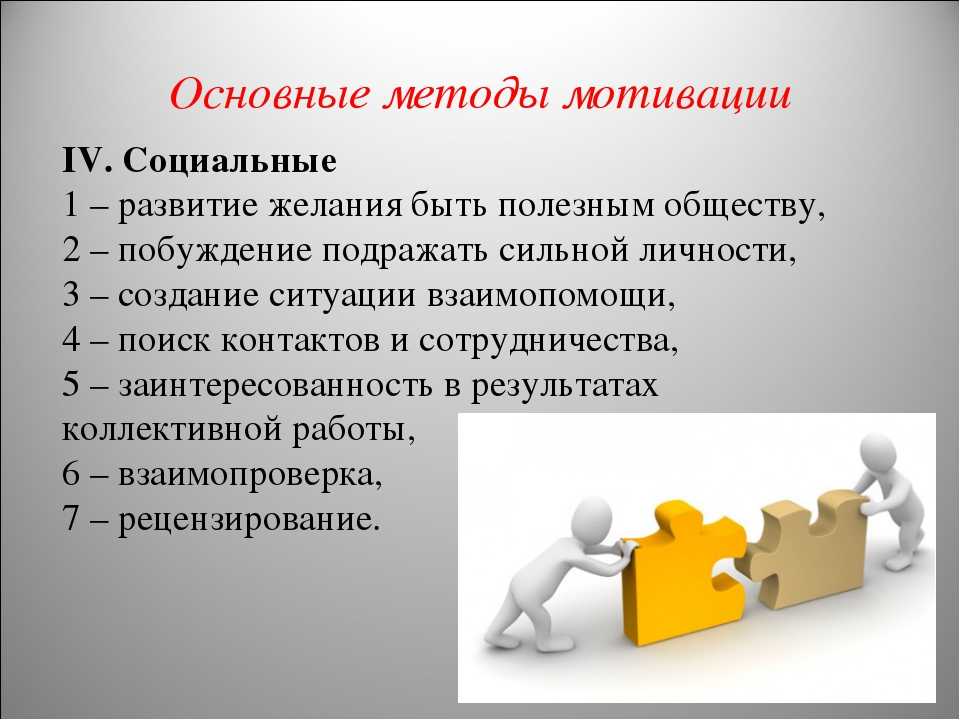 Основные методы мотивации

IV. Социальные
1 – развитие желания быть полезным обществу,
2 – побуждение подражать сильной личности,
3 – создание ситуации взаимопомощи,
4 – поиск контактов и сотрудничества,
5 – заинтересованность в результатах коллективной работы,
6 – взаимопроверка,
7 – рецензирование.